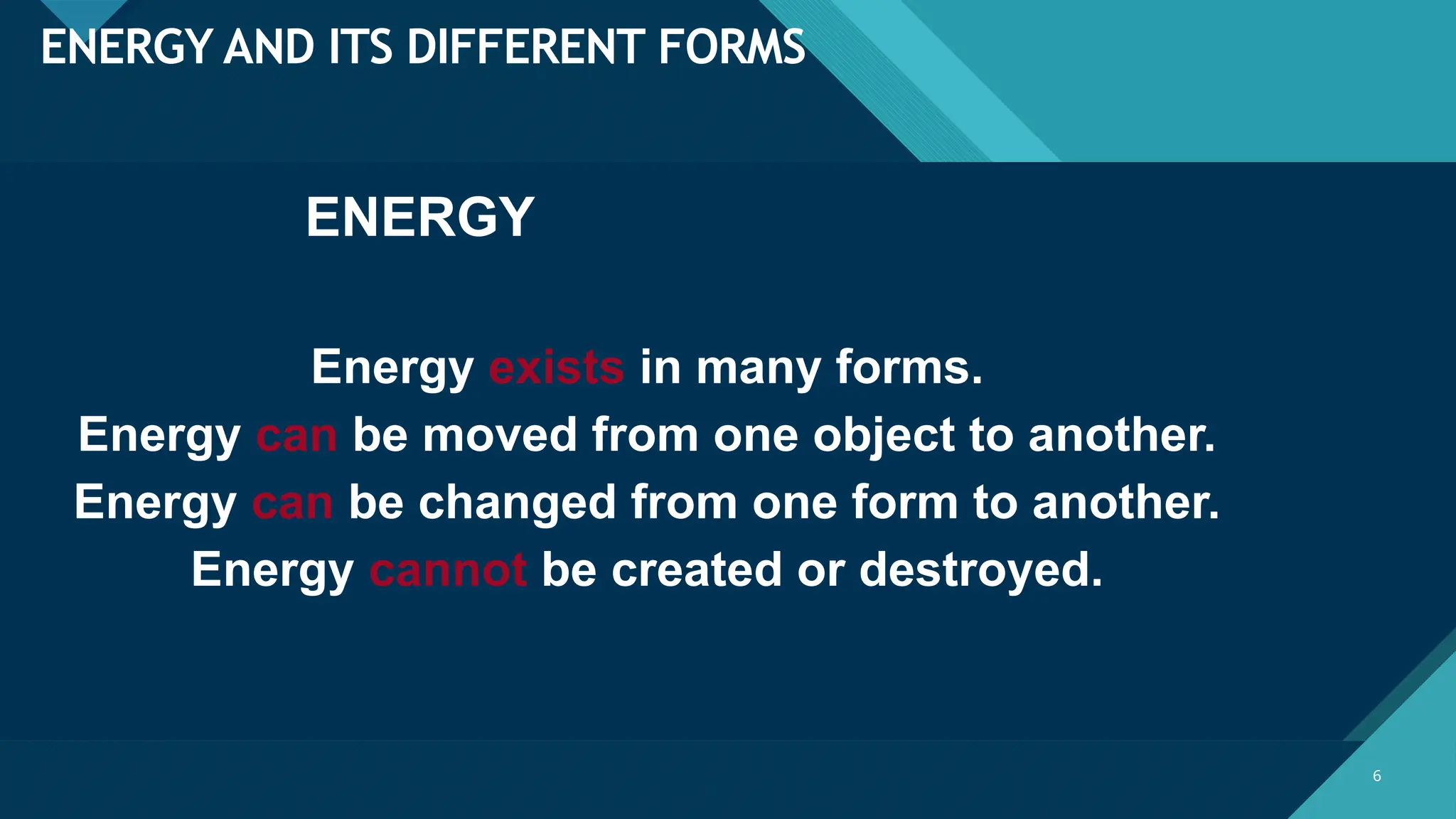 ENERGY AND ITS DIFFERENT FORMS

ENERGY

Energy exists in many forms.
Energy can be moved from one object to another.
Energy can be changed from one form to another.
Energy cannot be created or destroyed.

6